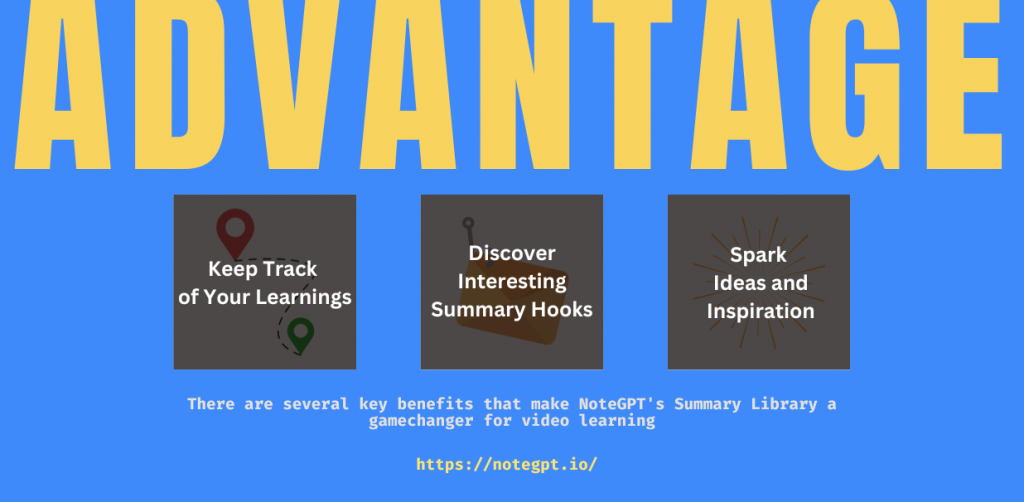 ADVANTAGE

Keep Track of Your Learnings

Discover Interesting Summary Hooks

Spark Ideas and Inspiration

There are several key benefits that make NoteGPT's Summary Library a gamechanger for video learning

https://notegpt.io/